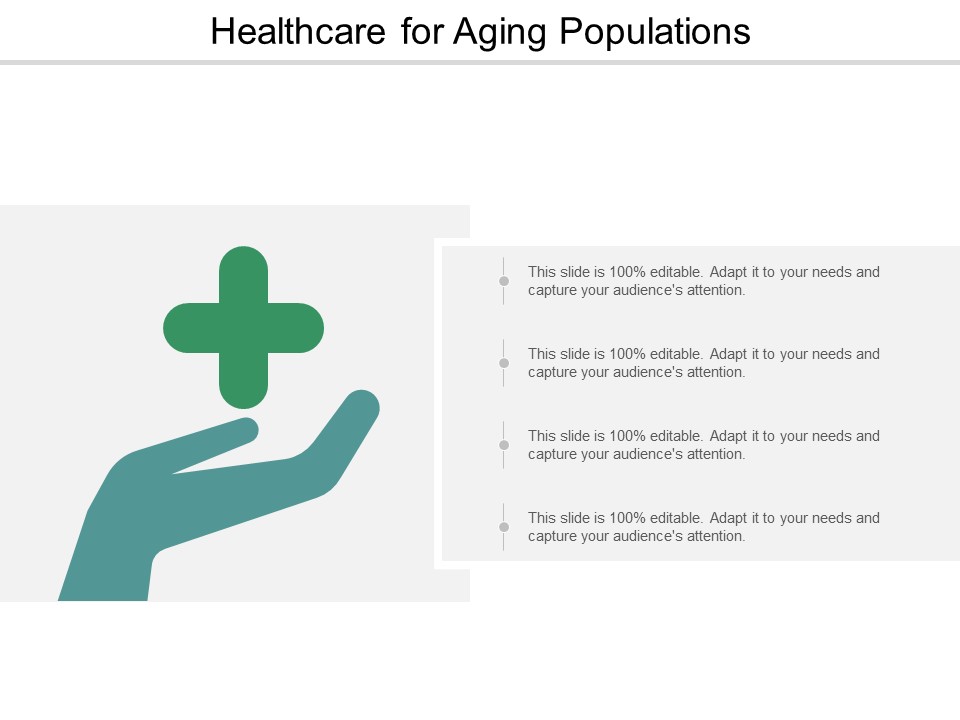 Healthcare for Aging Populations

This slide is 100% editable. Adapt it to your needs and capture your audience's attention.

This slide is 100% editable. Adapt it to your needs and capture your audience's attention.

This slide is 100% editable. Adapt it to your needs and capture your audience's attention.

This slide is 100% editable. Adapt it to your needs and capture your audience's attention.